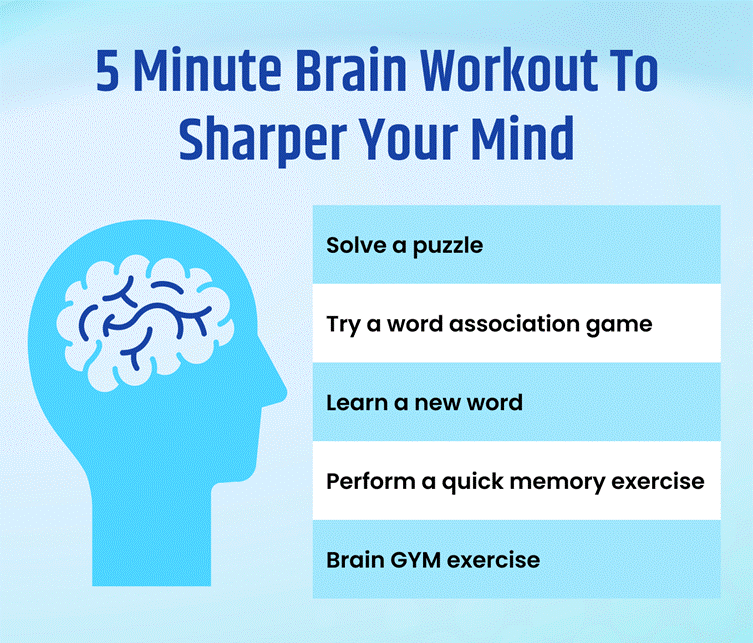 5 Minute Brain Workout To Sharper Your Mind

Solve a puzzle

Try a word association game

Learn a new word

Perform a quick memory exercise

Brain GYM exercise